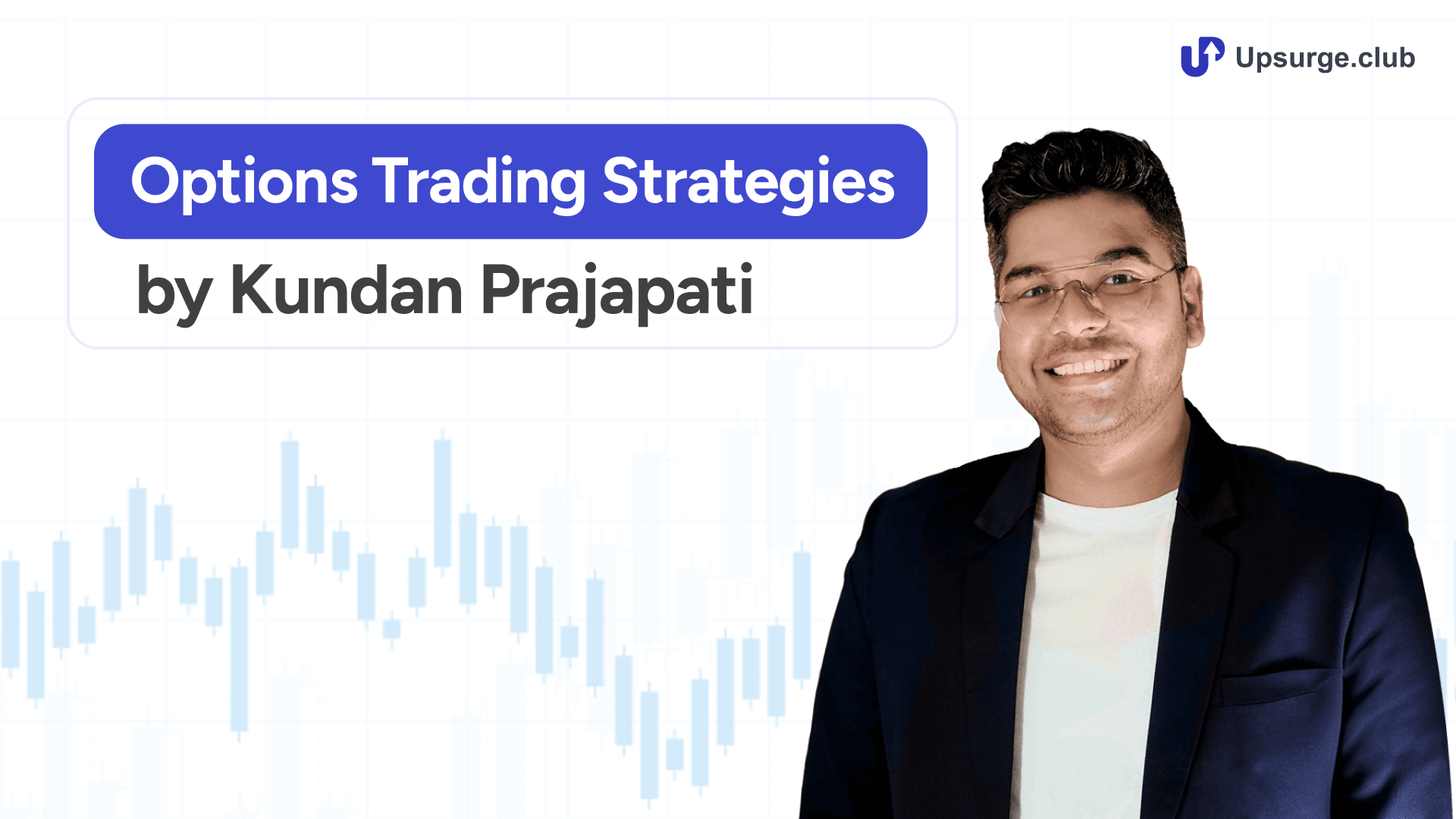 Upsurge.club

Options Trading Strategies

by Kundan Prajapati